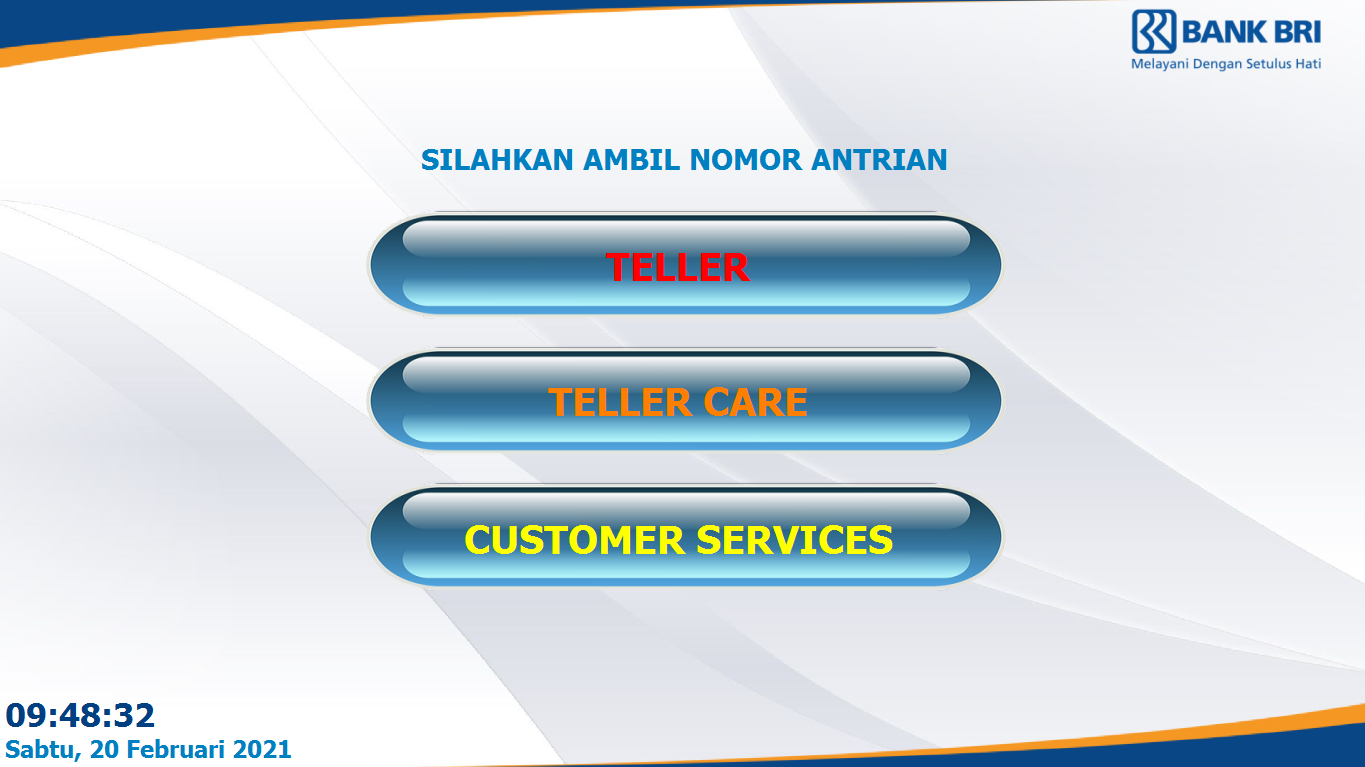 BANK BRI
Melayani Dengan Setulus Hati

SILAHKAN AMBIL NOMOR ANTRIAN

TELLER

TELLER CARE

CUSTOMER SERVICES

09:48:32
Sabtu, 20 Februari 2021